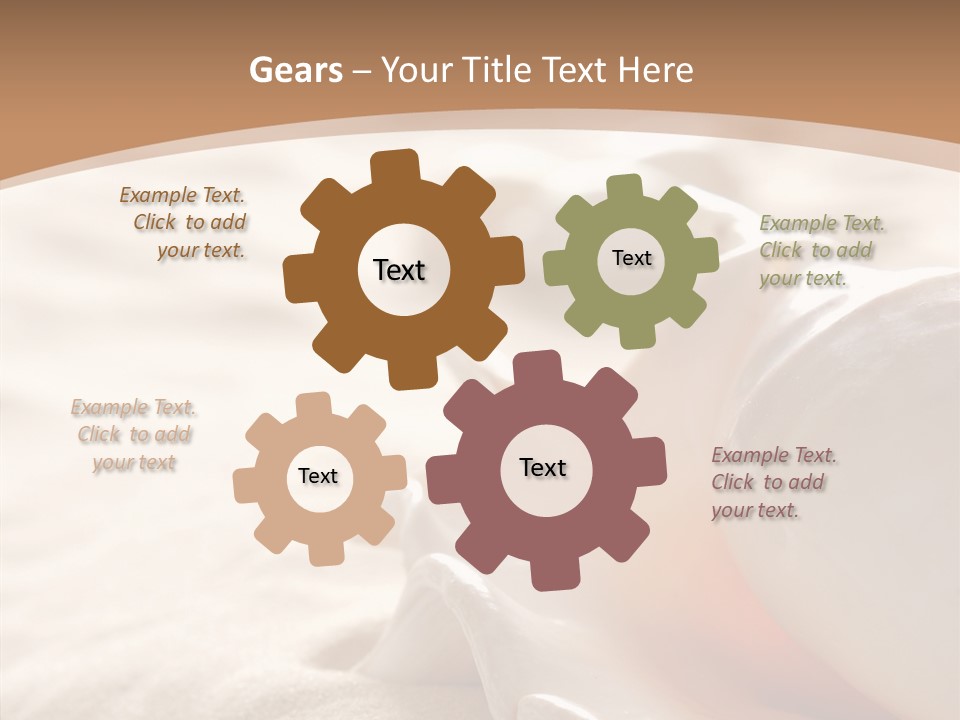 Gears – Your Title Text Here

Example Text. Click to add your text.

Text

Text

Example Text. Click to add your text.

Example Text. Click to add your text

Text

Text

Example Text. Click to add your text.